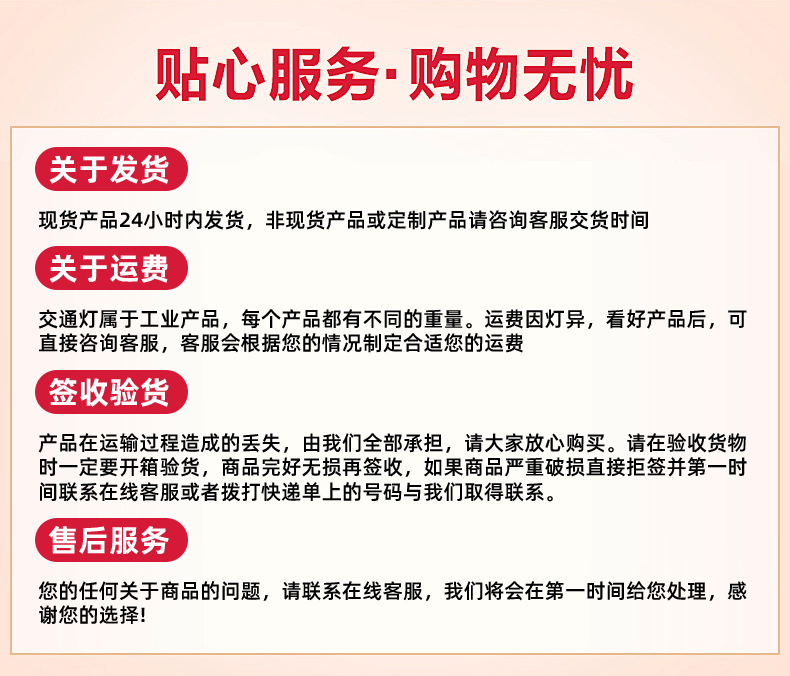 贴心服务·购物无忧

关于发货

现货产品24小时内发货，非现货产品或定制产品请咨询客服交货时间

关于运费

交通灯属于工业产品，每个产品都有不同的重量。运费因灯异，看好产品后，可直接咨询客服，客服会根据您的情况制定合适您的运费

签收验货

产品在运输过程造成的丢失，由我们全部承担，请大家放心购买。请在验收货物时一定要开箱验货，商品完好无损再签收，如果商品严重破损直接拒签并第一时间联系在线客服或者拨打快递单上的号码与我们取得联系。

售后服务

您的任何关于商品的问题，请联系在线客服，我们将会在第一时间给您处理，感谢您的选择!